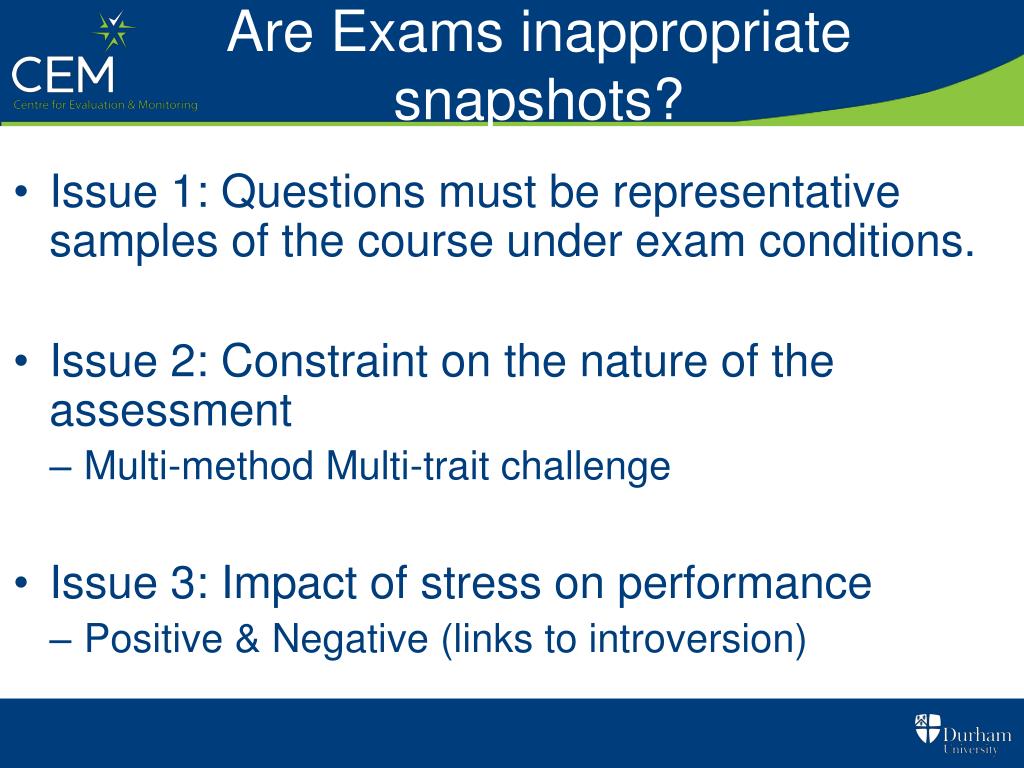 CEM
Centre for Evaluation & Monitoring

Are Exams inappropriate snapshots?

• Issue 1: Questions must be representative samples of the course under exam conditions.

• Issue 2: Constraint on the nature of the assessment
– Multi-method Multi-trait challenge

• Issue 3: Impact of stress on performance
– Positive & Negative (links to introversion)

Durham University